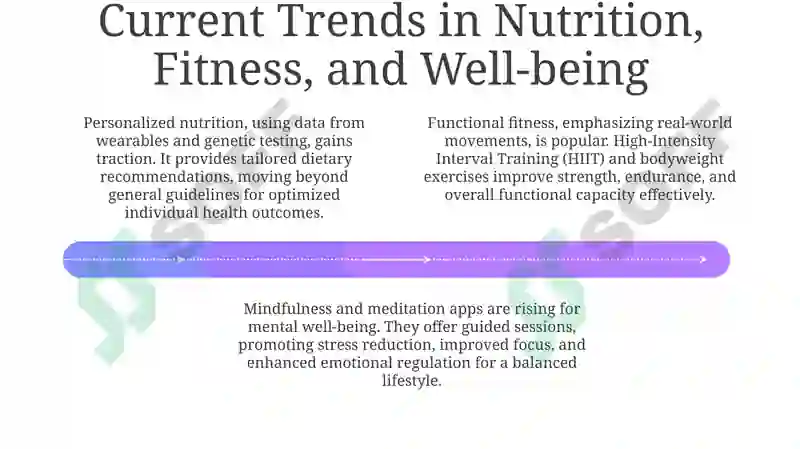 Current Trends in Nutrition, Fitness, and Well-being

Personalized nutrition, using data from wearables and genetic testing, gains traction. It provides tailored dietary recommendations, moving beyond general guidelines for optimized individual health outcomes.

Functional fitness, emphasizing real-world movements, is popular. High-Intensity Interval Training (HIIT) and bodyweight exercises improve strength, endurance, and overall functional capacity effectively.

Mindfulness and meditation apps are rising for mental well-being. They offer guided sessions, promoting stress reduction, improved focus, and enhanced emotional regulation for a balanced lifestyle.